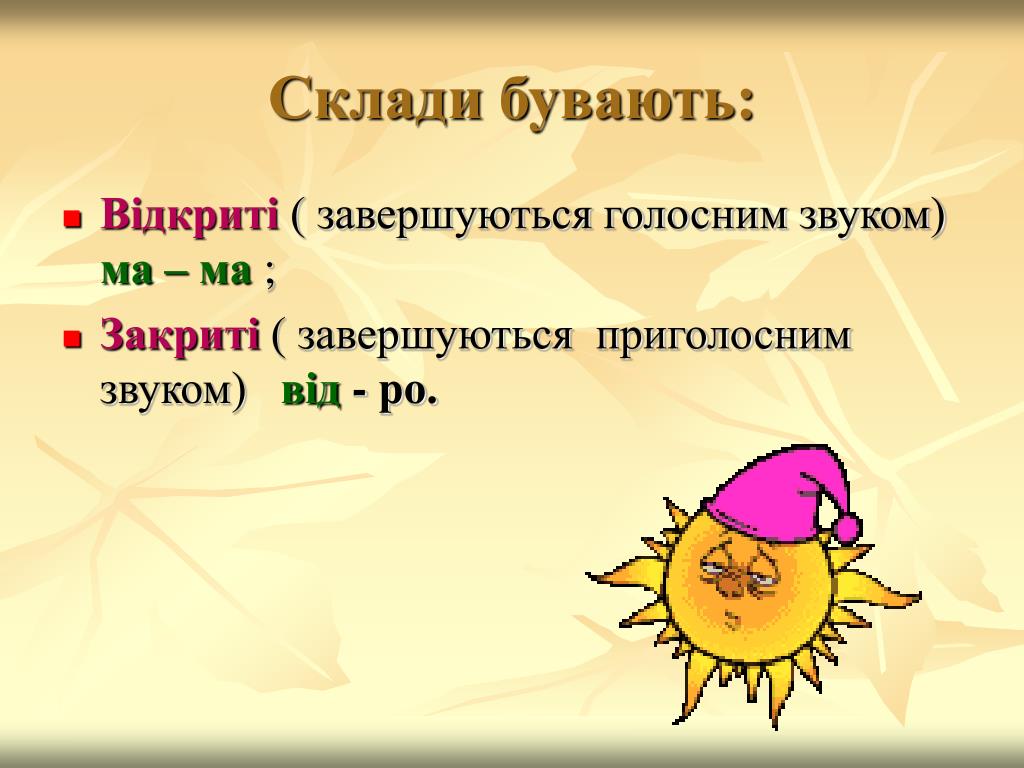 Склади бувають:

Відкриті ( завершуються голосним звуком) ма – ма ;

Закриті ( завершуються приголосним звуком) від - ро.